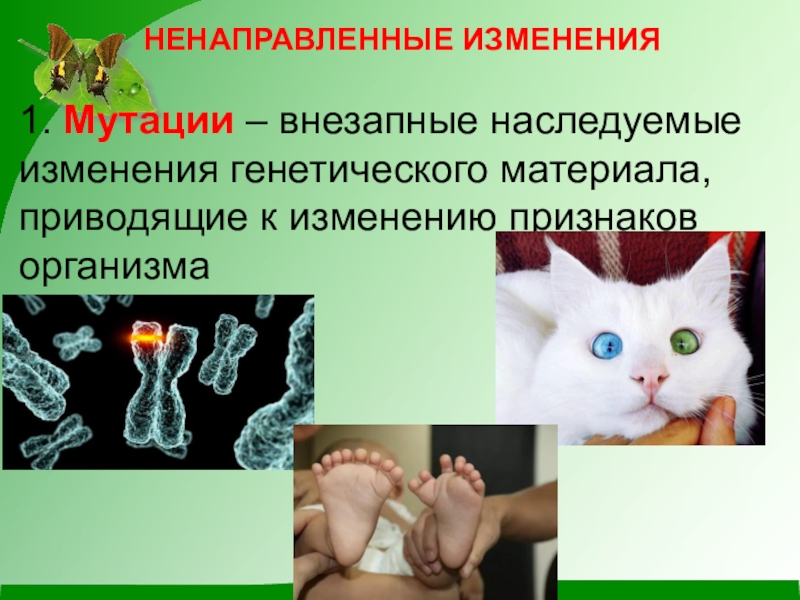 НЕНАПРАВЛЕННЫЕ ИЗМЕНЕНИЯ

1. Мутации – внезапные наследуемые изменения генетического материала, приводящие к изменению признаков организма